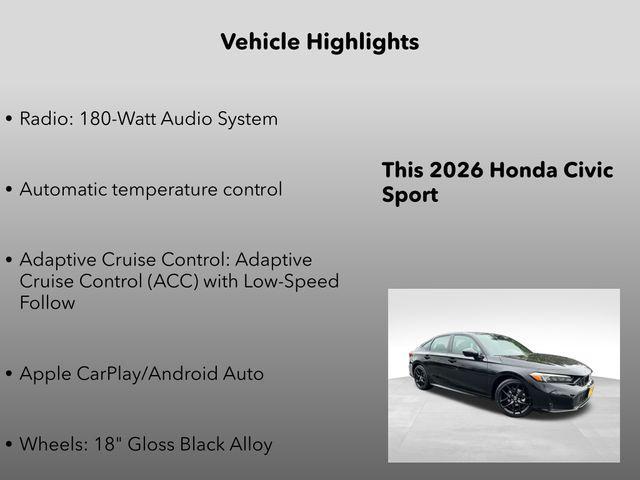 Vehicle Highlights

• Radio: 180-Watt Audio System

• Automatic temperature control

• Adaptive Cruise Control: Adaptive Cruise Control (ACC) with Low-Speed Follow

• Apple CarPlay/Android Auto

• Wheels: 18" Gloss Black Alloy

This 2026 Honda Civic Sport